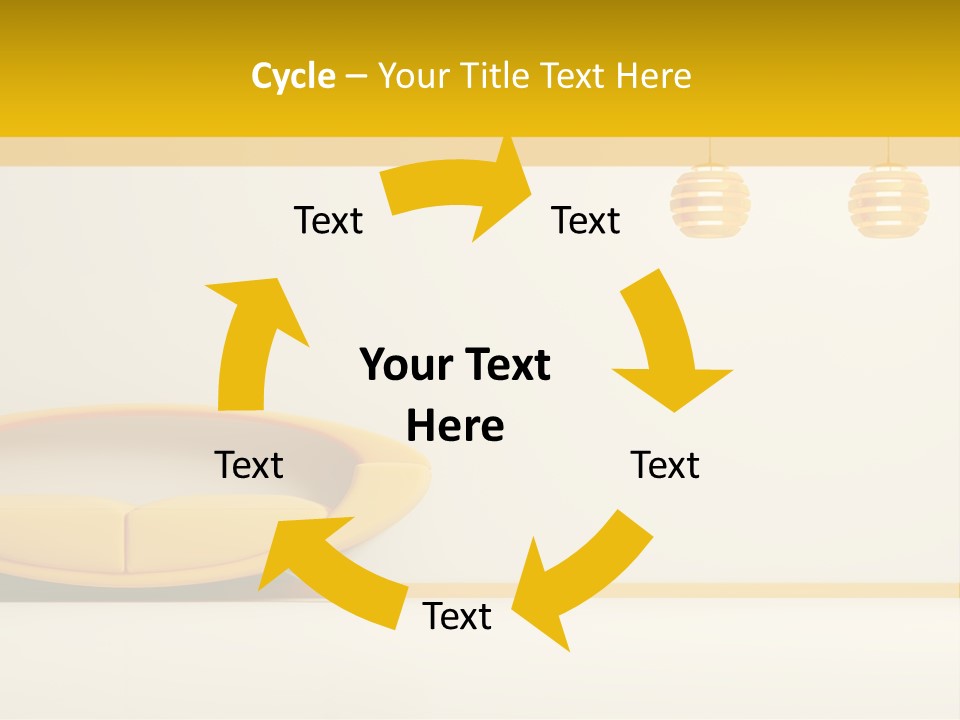 Cycle – Your Title Text Here

Text

Text

Your Text Here

Text

Text

Text